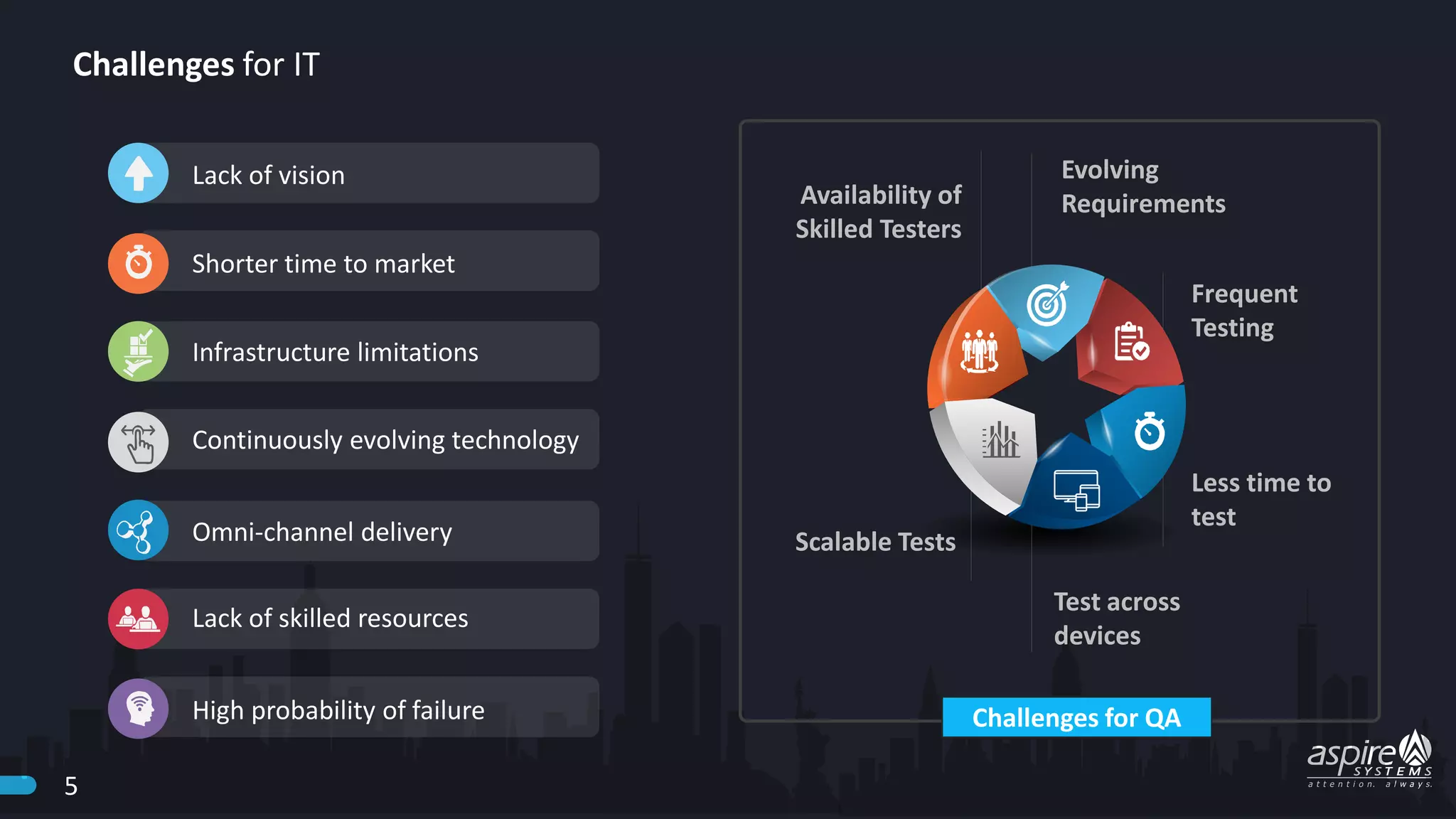 Challenges for IT

Lack of vision

Shorter time to market

Infrastructure limitations

Continuously evolving technology

Omni-channel delivery

Lack of skilled resources

High probability of failure

Availability of Skilled Testers

Evolving Requirements

Frequent Testing

Less time to test

Test across devices

Scalable Tests

Challenges for QA

5

aspire SYSTEMS
attention. always.